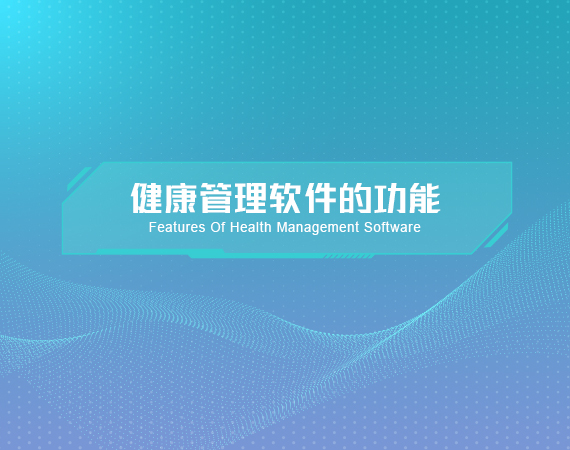 健康管理软件的功能

Features Of Health Management Software